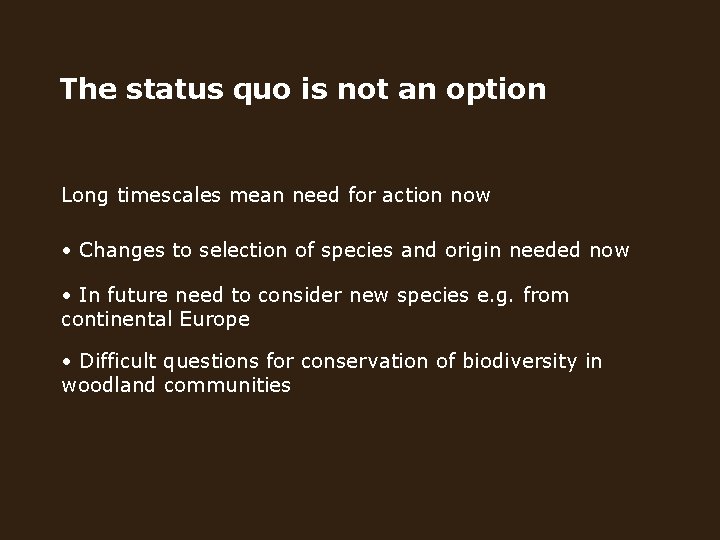 The status quo is not an option

Long timescales mean need for action now

• Changes to selection of species and origin needed now

• In future need to consider new species e.g. from continental Europe

• Difficult questions for conservation of biodiversity in woodland communities